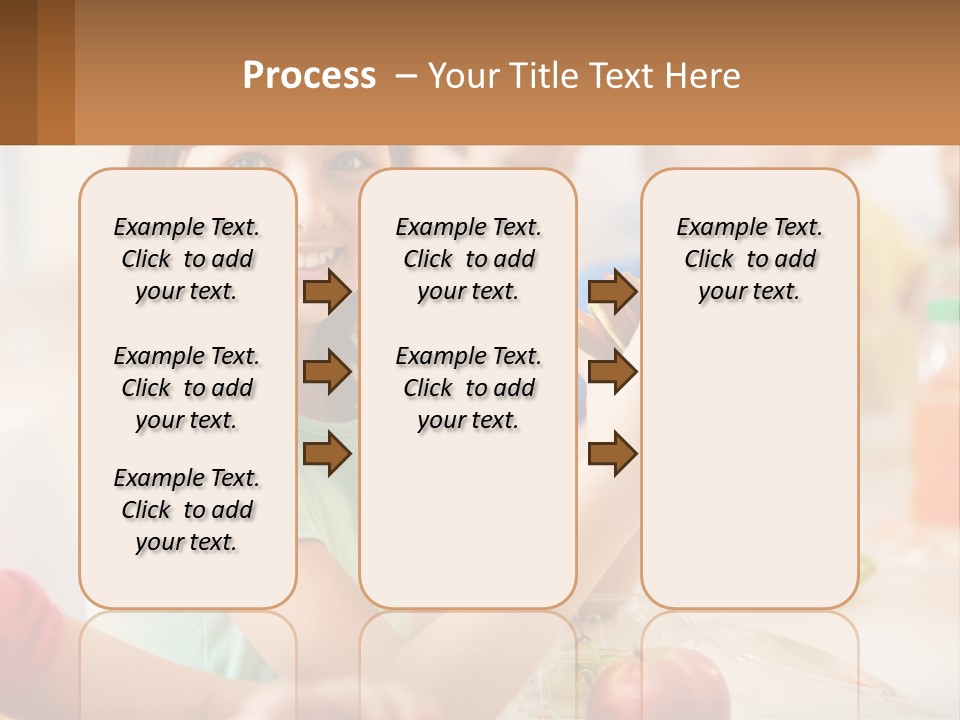 Process – Your Title Text Here

Example Text. Click to add your text.

Example Text. Click to add your text.

Example Text. Click to add your text.

Example Text. Click to add your text.

Example Text. Click to add your text.

Example Text. Click to add your text.